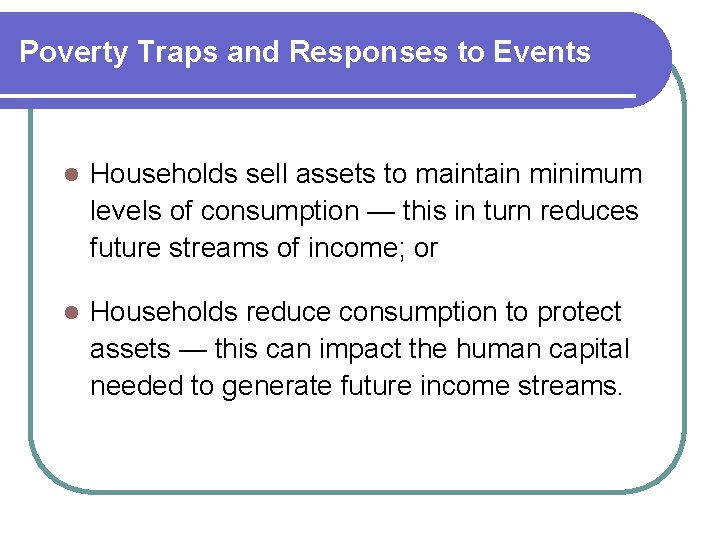 Poverty Traps and Responses to Events

- Households sell assets to maintain minimum levels of consumption — this in turn reduces future streams of income; or

- Households reduce consumption to protect assets — this can impact the human capital needed to generate future income streams.